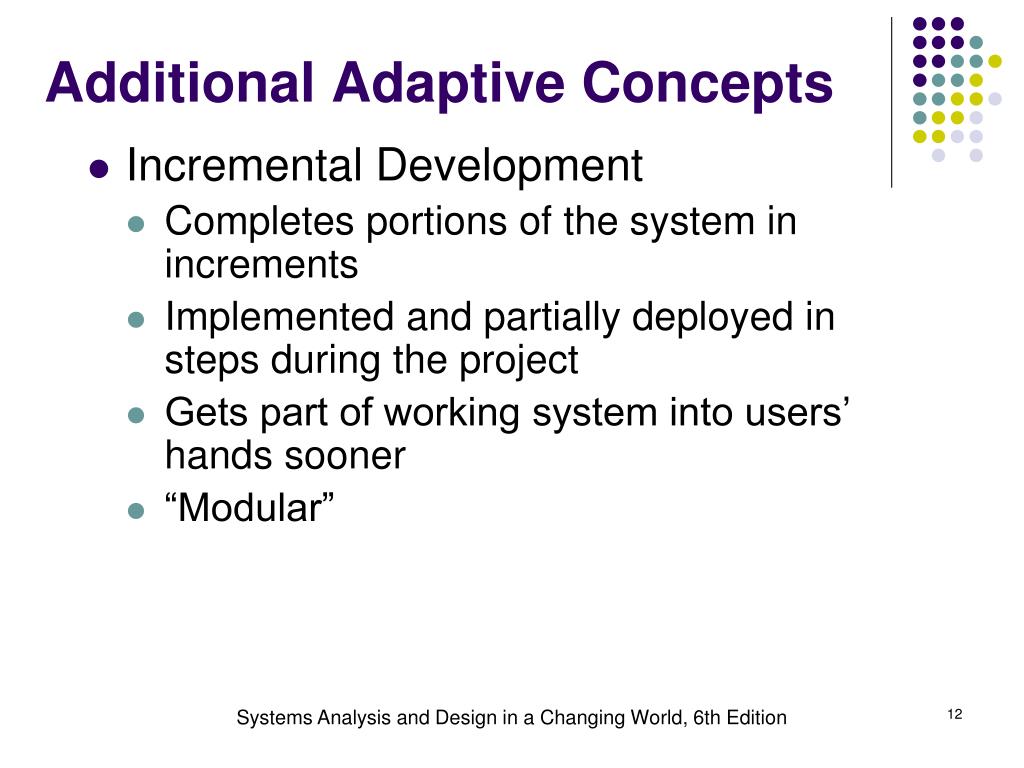 Additional Adaptive Concepts

- Incremental Development
  - Completes portions of the system in increments
  - Implemented and partially deployed in steps during the project
  - Gets part of working system into users’ hands sooner
  - “Modular”

Systems Analysis and Design in a Changing World, 6th Edition

12